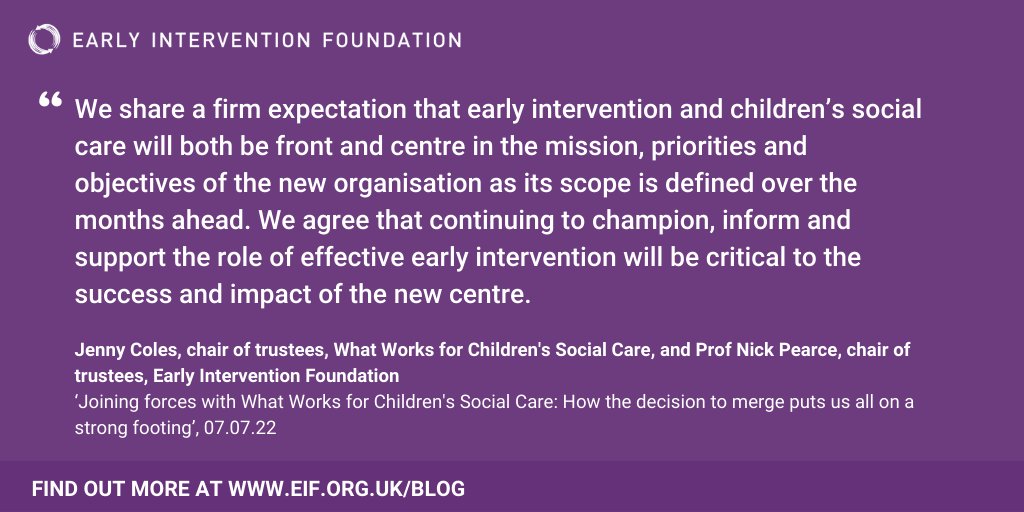 EARLY INTERVENTION FOUNDATION

“ We share a firm expectation that early intervention and children’s social care will both be front and centre in the mission, priorities and objectives of the new organisation as its scope is defined over the months ahead. We agree that continuing to champion, inform and support the role of effective early intervention will be critical to the success and impact of the new centre.

Jenny Coles, chair of trustees, What Works for Children's Social Care, and Prof Nick Pearce, chair of trustees, Early Intervention Foundation
‘Joining forces with What Works for Children's Social Care: How the decision to merge puts us all on a strong footing’, 07.07.22

FIND OUT MORE AT WWW.EIF.ORG.UK/BLOG